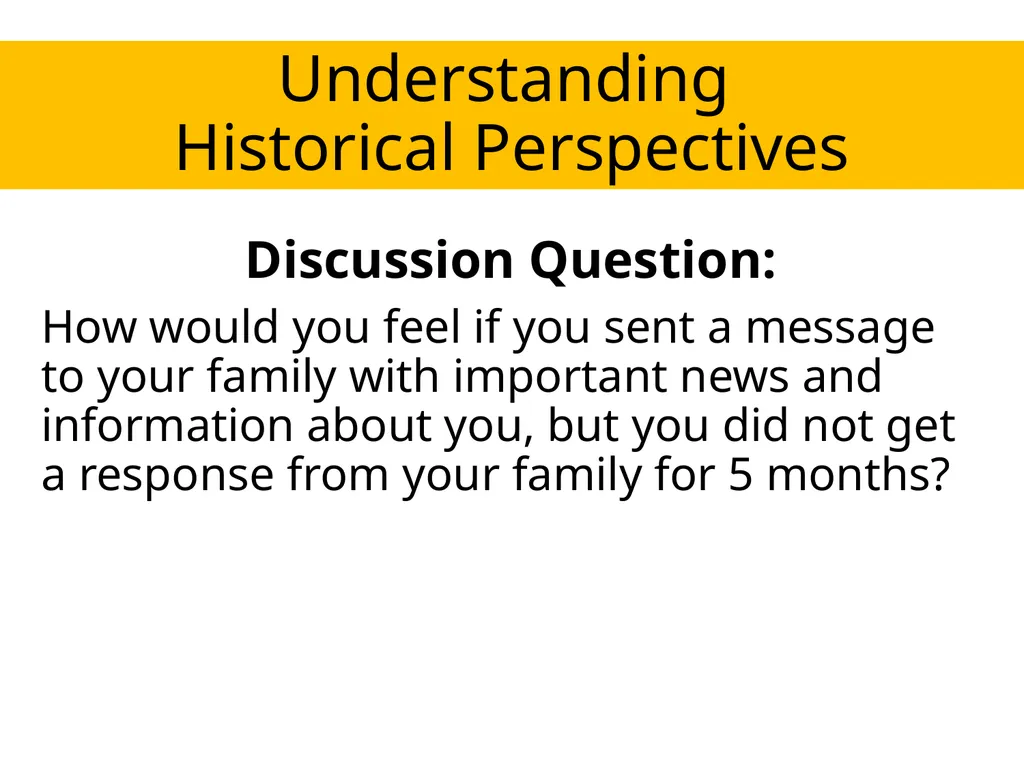 Understanding
Historical Perspectives

Discussion Question:

How would you feel if you sent a message to your family with important news and information about you, but you did not get a response from your family for 5 months?